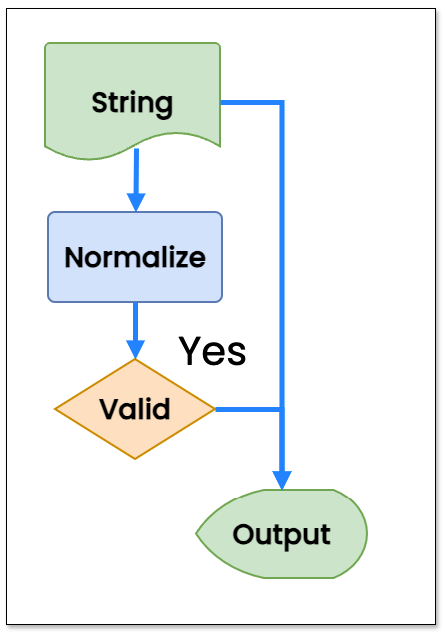 String

Normalize

Yes

Valid

Output